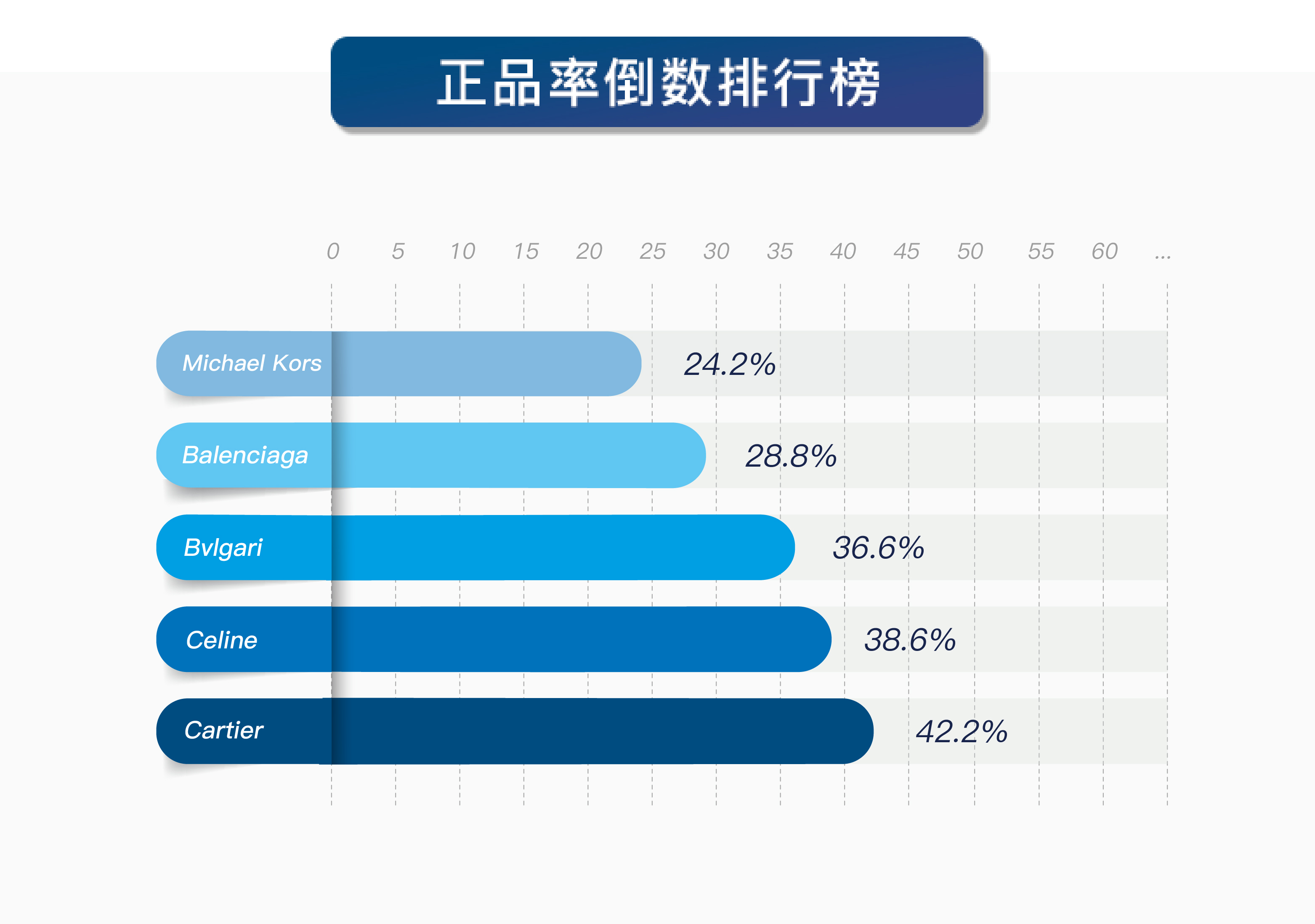 正品率倒数排行榜

0 5 10 15 20 25 30 35 40 45 50 55 60 ...

Michael Kors 24.2%

Balenciaga 28.8%

Bvlgari 36.6%

Celine 38.6%

Cartier 42.2%